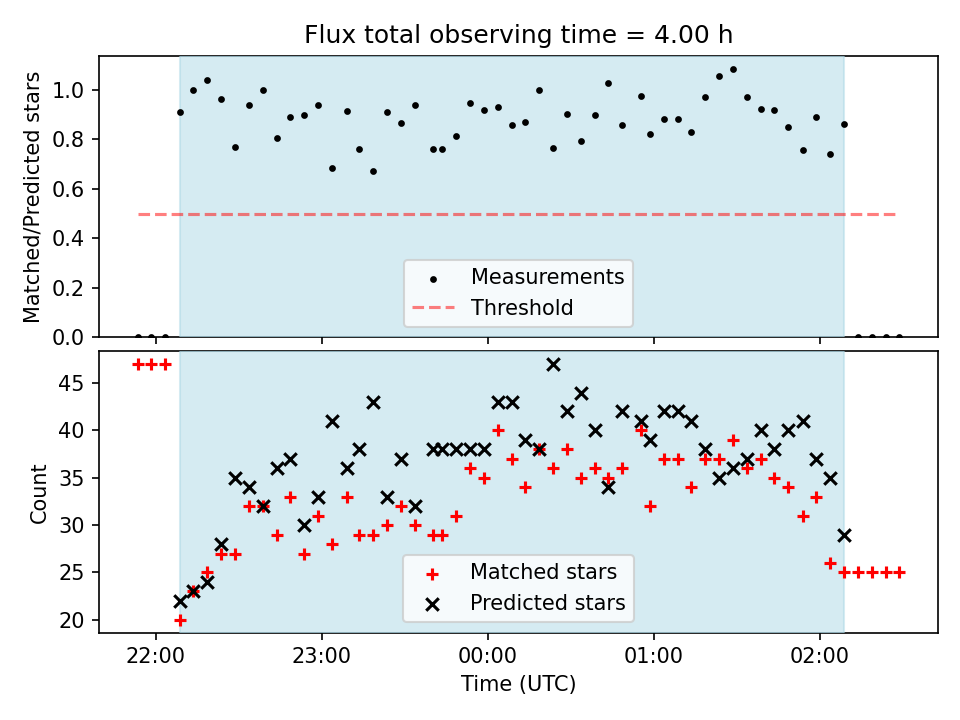 Flux total observing time = 4.00 h

Matched/Predicted stars

1.0
0.8
0.6
0.4
0.2
0.0

Measurements
Threshold

Count

45
40
35
30
25
20

Matched stars
Predicted stars

22:00
23:00
00:00
01:00
02:00

Time (UTC)